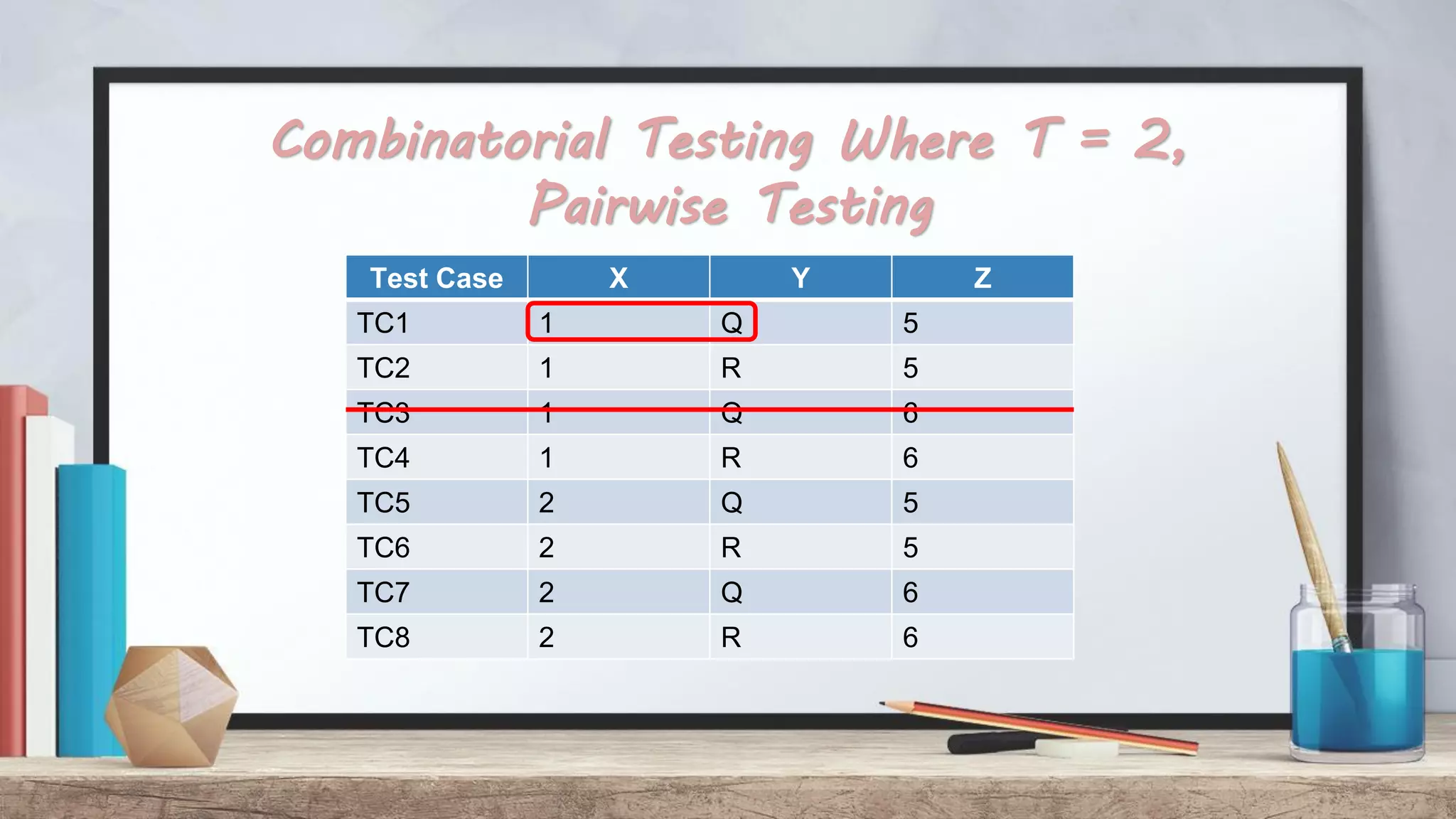 Combinatorial Testing Where T = 2, Pairwise Testing

| Test Case | X | Y | Z |
|---|---|---|---|
| TC1 | 1 | Q | 5 |
| TC2 | 1 | R | 5 |
| TC3 | 1 | Q | 6 |
| TC4 | 1 | R | 6 |
| TC5 | 2 | Q | 5 |
| TC6 | 2 | R | 5 |
| TC7 | 2 | Q | 6 |
| TC8 | 2 | R | 6 |